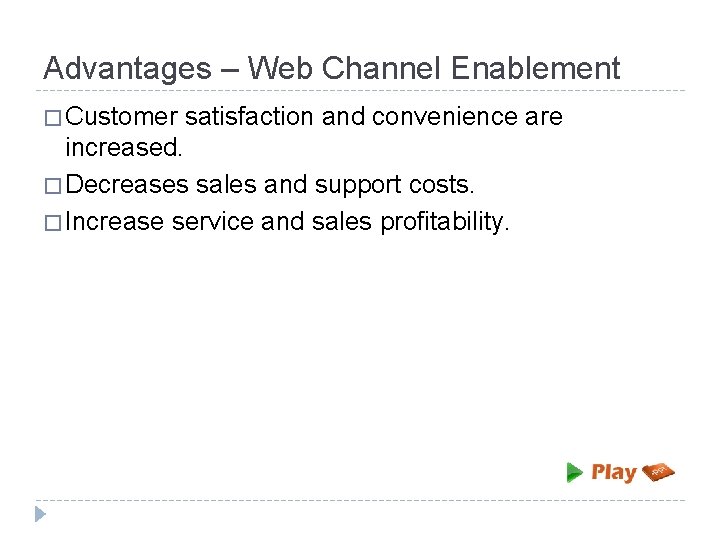 Advantages – Web Channel Enablement

□ Customer satisfaction and convenience are increased.

□ Decreases sales and support costs.

□ Increase service and sales profitability.

Play